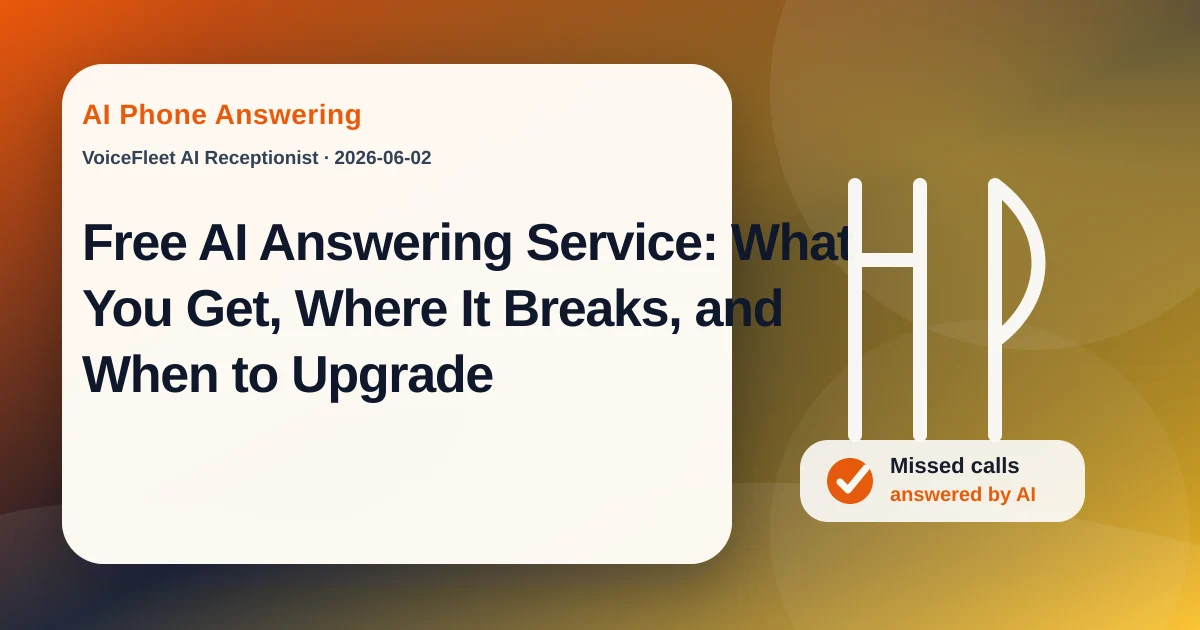 AI Phone Answering

VoiceFleet AI Receptionist · 2026-06-02

Free AI Answering Service: What You Get, Where It Breaks, and When to Upgrade

Missed calls
answered by AI